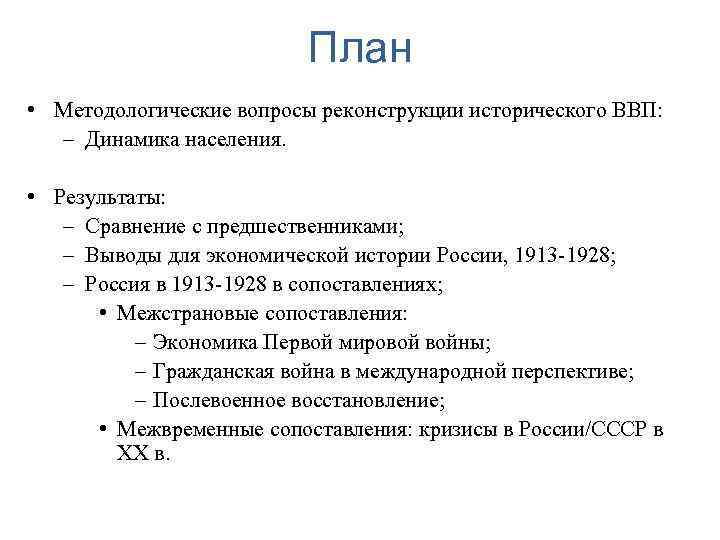 План

• Методологические вопросы реконструкции исторического ВВП:
– Динамика населения.

• Результаты:
– Сравнение с предшественниками;
– Выводы для экономической истории России, 1913-1928;
– Россия в 1913-1928 в сопоставлениях;
• Межстрановые сопоставления:
– Экономика Первой мировой войны;
– Гражданская война в международной перспективе;
– Послевоенное восстановление;
• Межвременные сопоставления: кризисы в России/СССР в XX в.